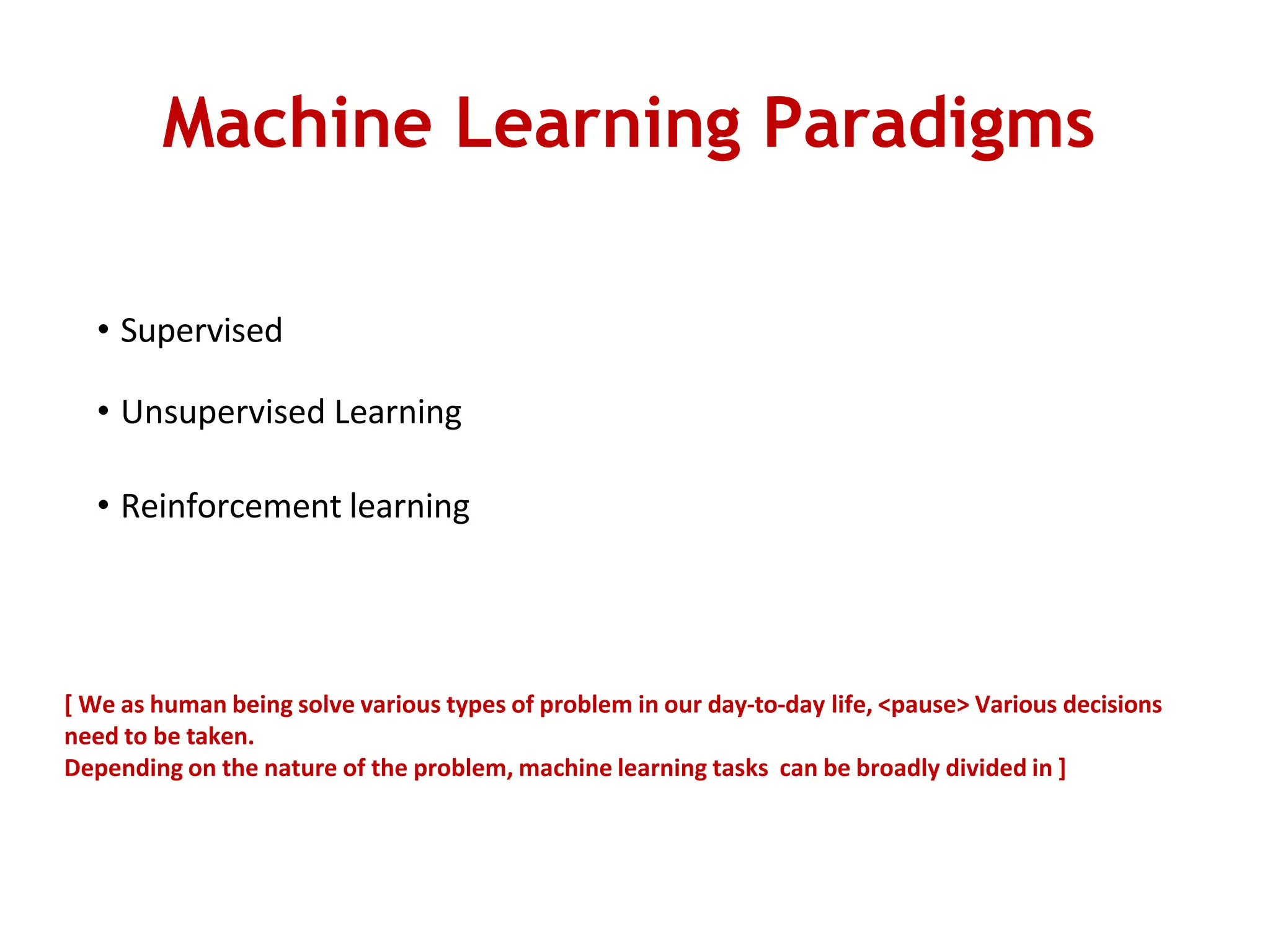 Machine Learning Paradigms

• Supervised

• Unsupervised Learning

• Reinforcement learning

[ We as human being solve various types of problem in our day-to-day life, <pause> Various decisions need to be taken.
Depending on the nature of the problem, machine learning tasks can be broadly divided in ]